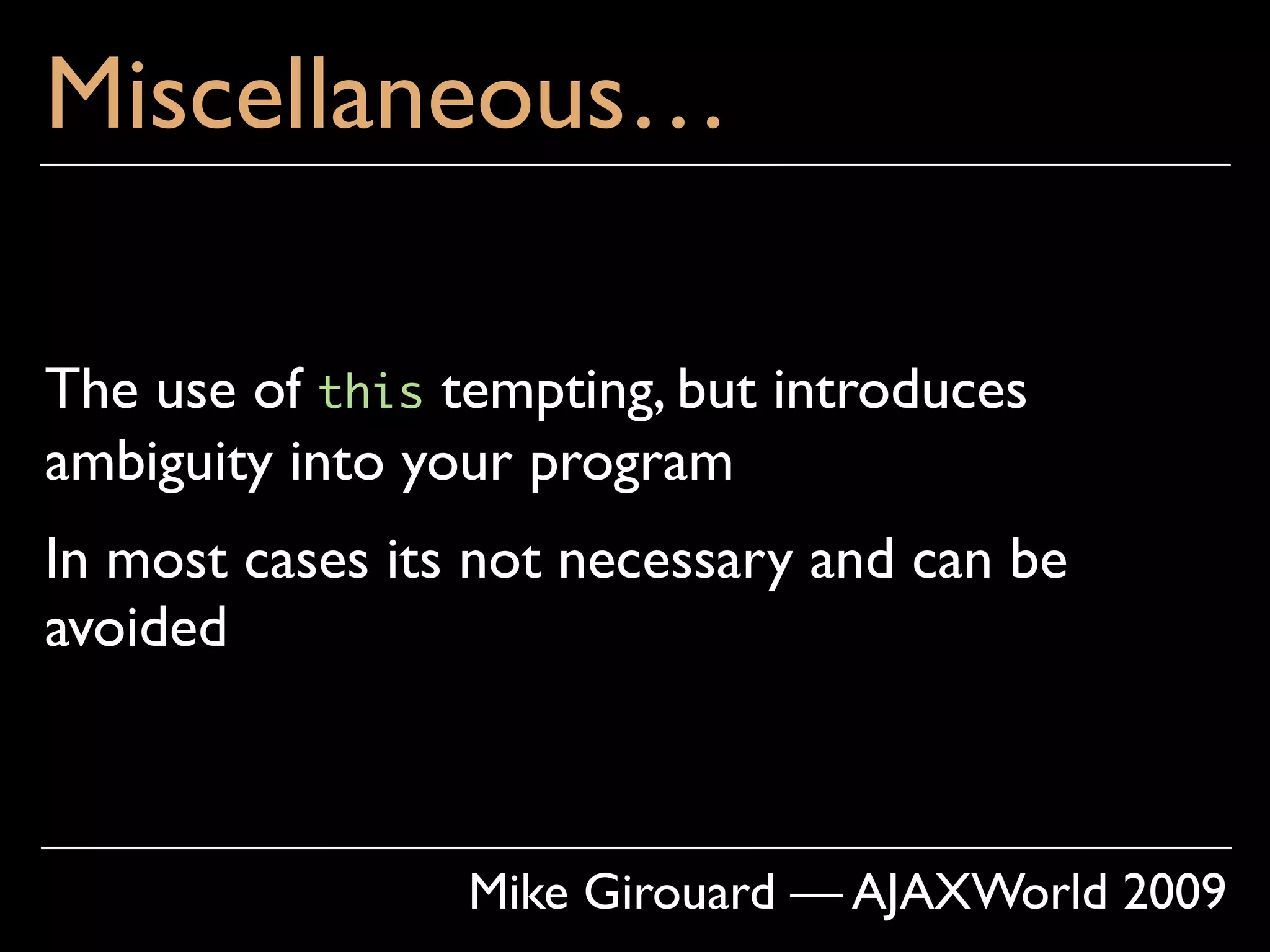 Miscellaneous…

The use of this tempting, but introduces ambiguity into your program

In most cases its not necessary and can be avoided

Mike Girouard — AJAXWorld 2009